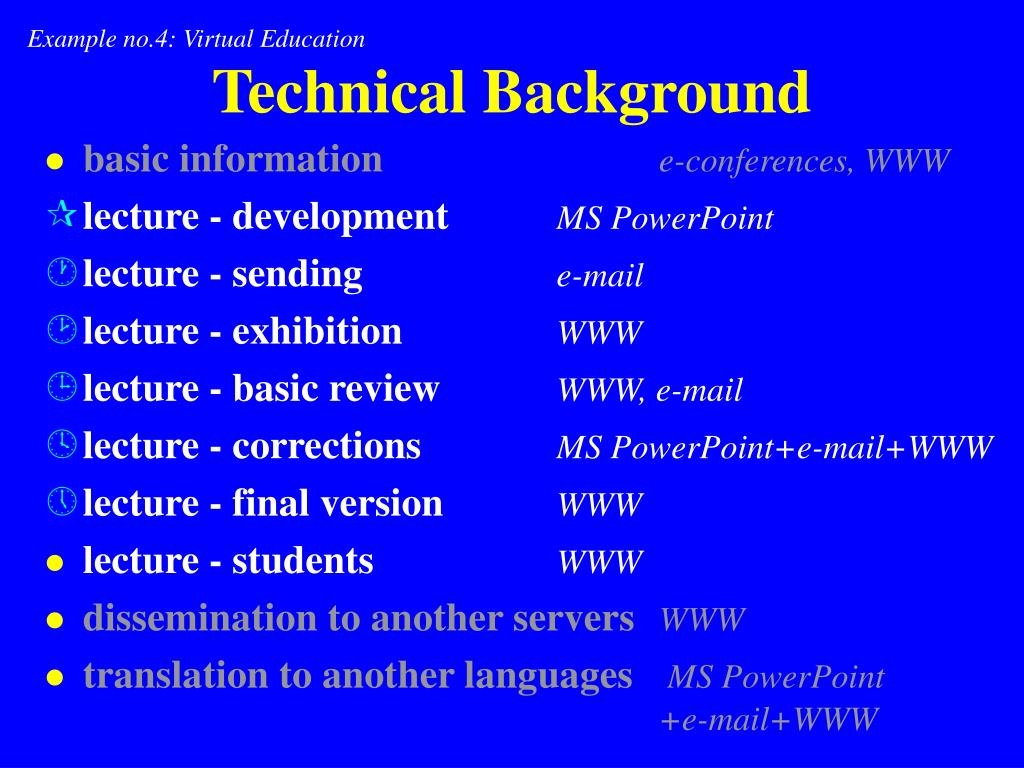 Example no.4: Virtual Education

Technical Background

- basic information e-conferences, WWW
- lecture - development MS PowerPoint
- lecture - sending e-mail
- lecture - exhibition WWW
- lecture - basic review WWW, e-mail
- lecture - corrections MS PowerPoint+e-mail+WWW
- lecture - final version WWW
- lecture - students WWW
- dissemination to another servers WWW
- translation to another languages MS PowerPoint +e-mail+WWW